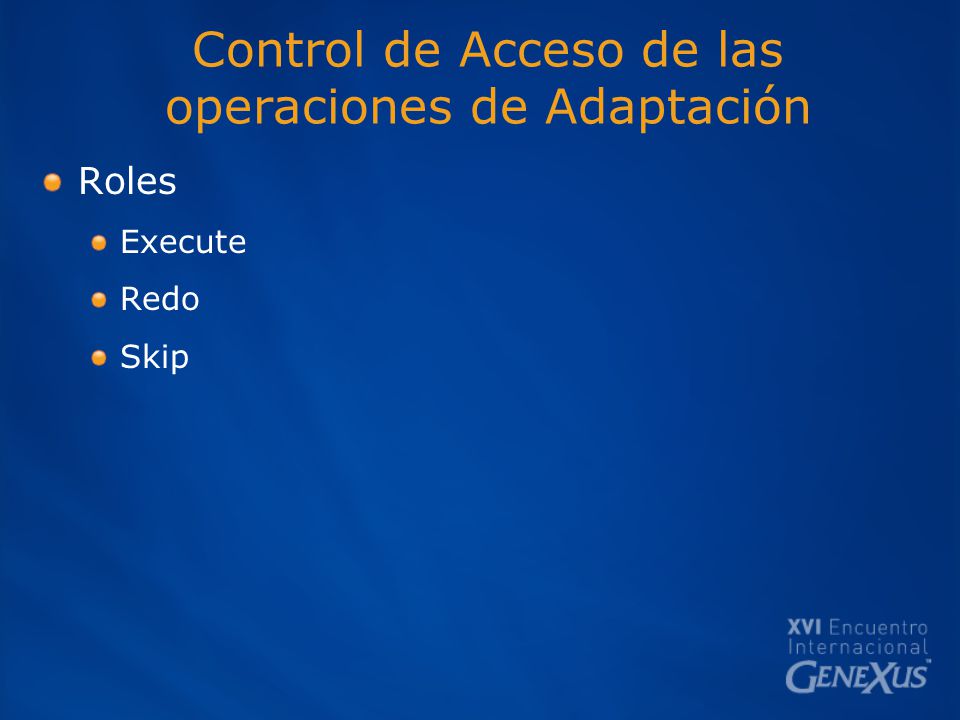 Control de Acceso de las operaciones de Adaptación

Roles

Execute

Redo

Skip

XVI Encuentro Internacional GENEXUS™